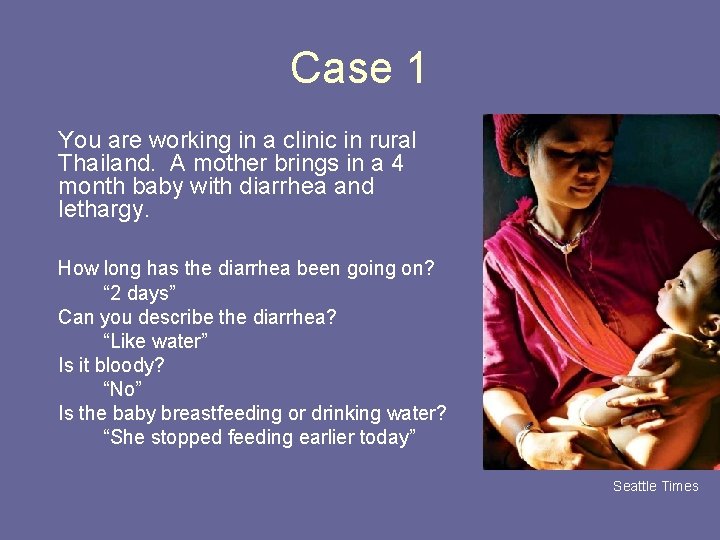 Case 1

You are working in a clinic in rural Thailand. A mother brings in a 4 month baby with diarrhea and lethargy.

How long has the diarrhea been going on?
“2 days”
Can you describe the diarrhea?
“Like water”
Is it bloody?
“No”
Is the baby breastfeeding or drinking water?
“She stopped feeding earlier today”

Seattle Times